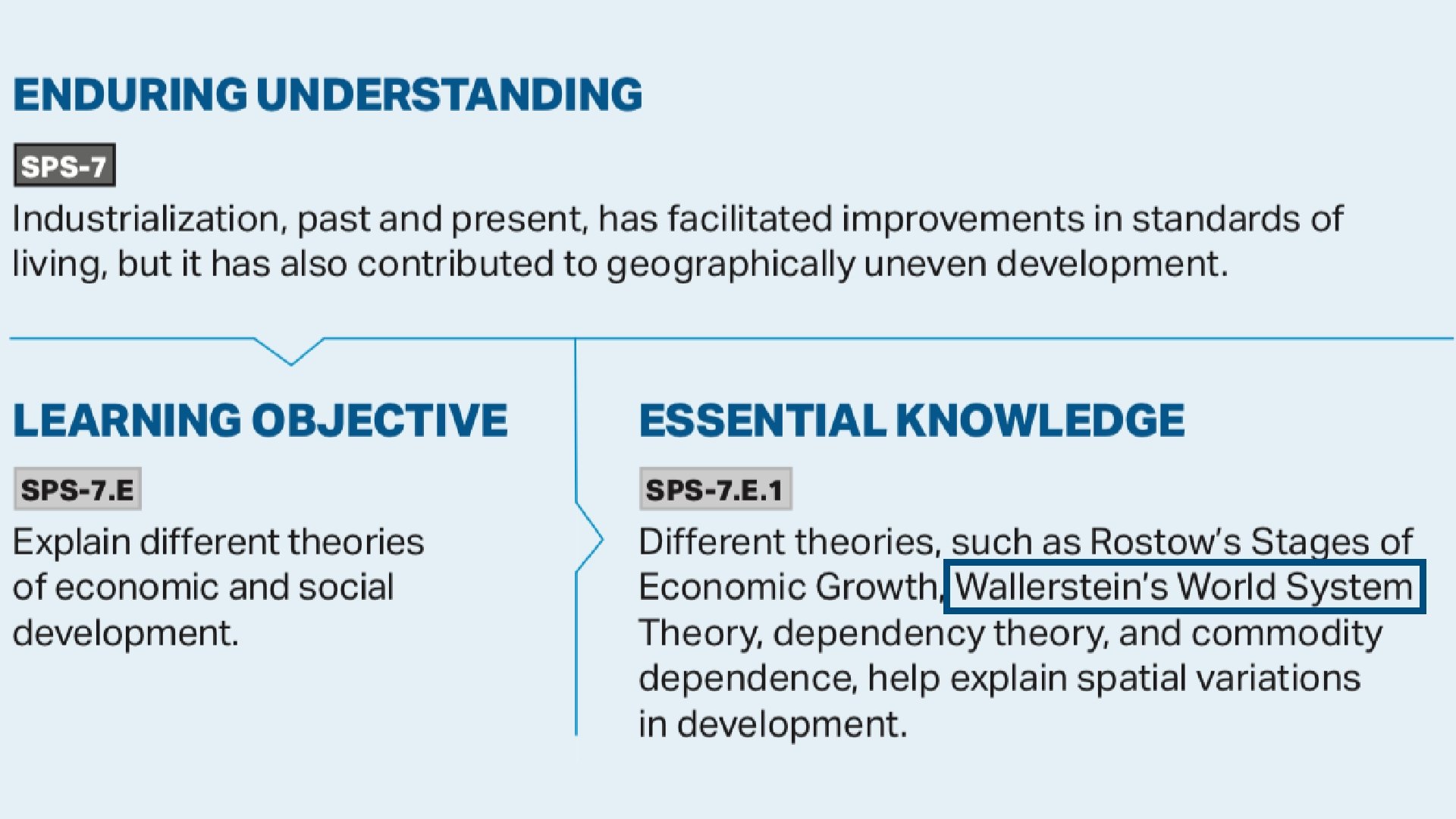 ENDURING UNDERSTANDING

SPS-7

Industrialization, past and present, has facilitated improvements in standards of living, but it has also contributed to geographically uneven development.

LEARNING OBJECTIVE

SPS-7.E

Explain different theories of economic and social development.

ESSENTIAL KNOWLEDGE

SPS-7.E.1

Different theories, such as Rostow's Stages of Economic Growth, Wallerstein's World System Theory, dependency theory, and commodity dependence, help explain spatial variations in development.